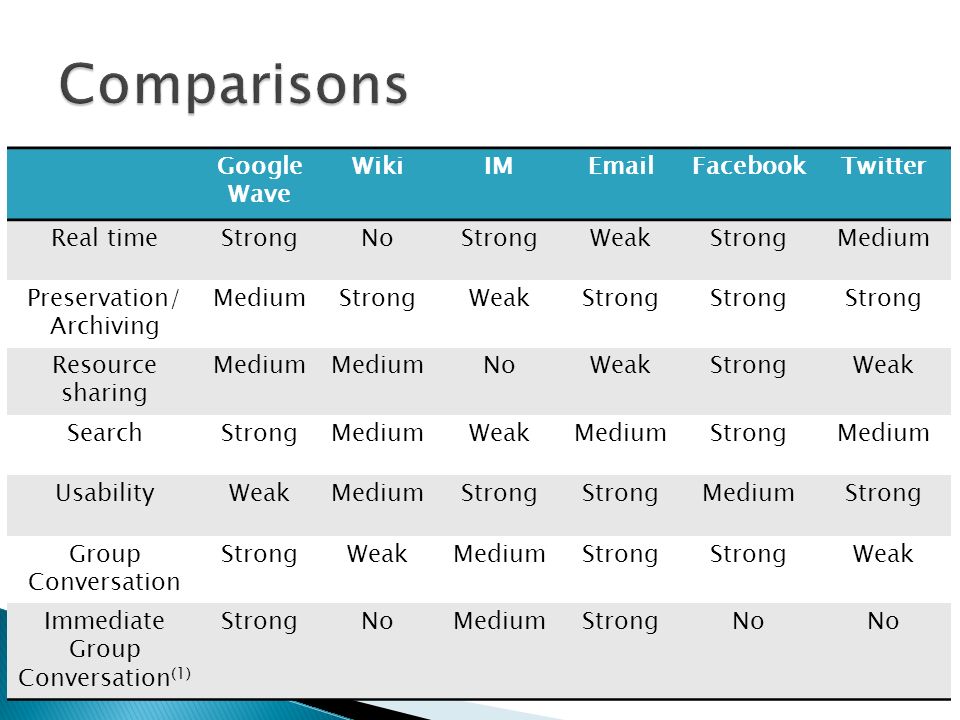 Comparisons

| | Google Wave | Wiki | IM | Email | Facebook | Twitter |
|---|---|---|---|---|---|---|
| Real time | Strong | No | Strong | Weak | Strong | Medium |
| Preservation/ Archiving | Medium | Strong | Weak | Strong | Strong | Strong |
| Resource sharing | Medium | Medium | No | Weak | Strong | Weak |
| Search | Strong | Medium | Weak | Medium | Strong | Medium |
| Usability | Weak | Medium | Strong | Strong | Medium | Strong |
| Group Conversation | Strong | Weak | Medium | Strong | Strong | Weak |
| Immediate Group Conversation$^{(1)}$ | Strong | No | Medium | Strong | No | No |